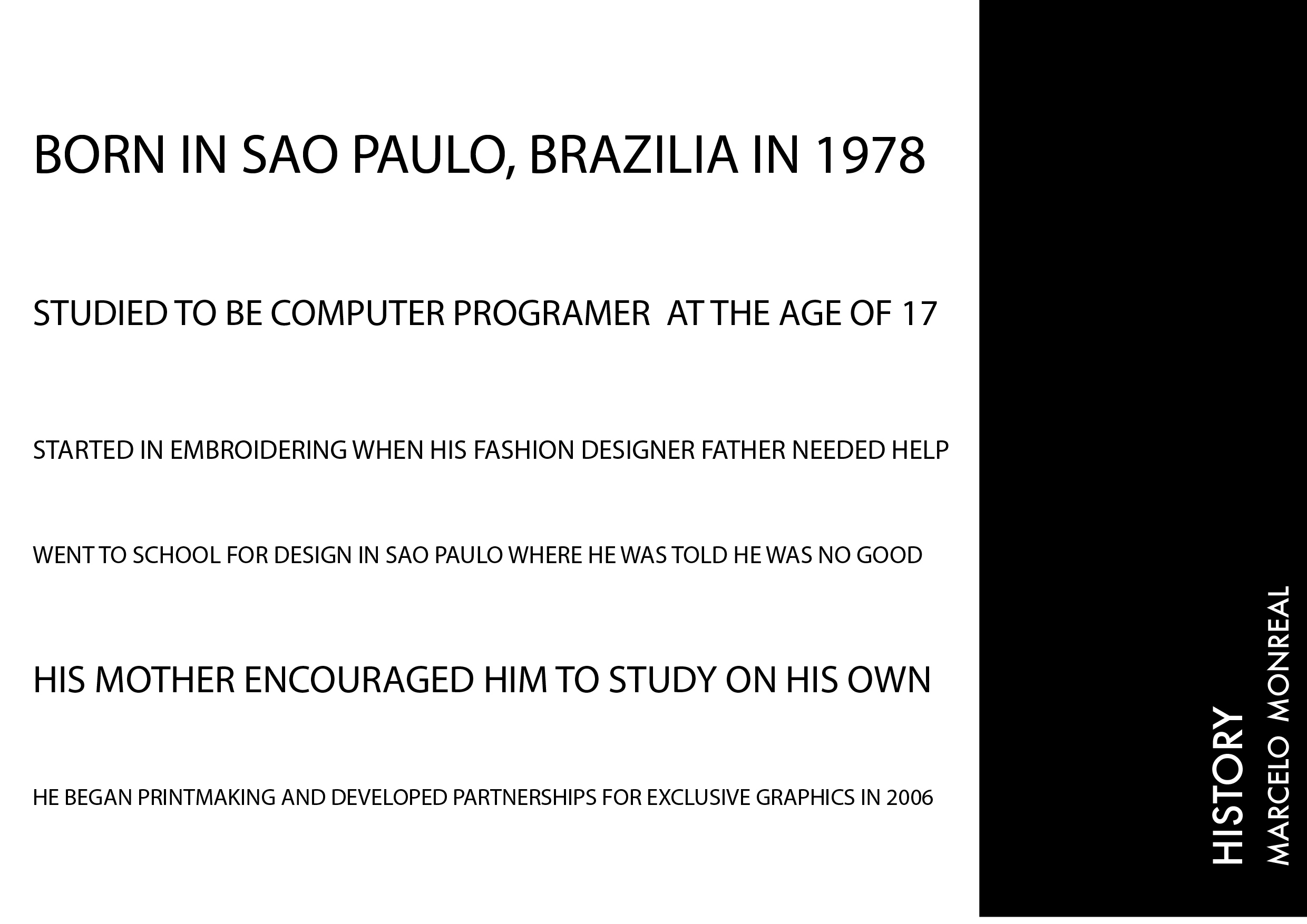 BORN IN SAO PAULO, BRAZILIA IN 1978

STUDIED TO BE COMPUTER PROGRAMER AT THE AGE OF 17

STARTED IN EMBROIDERING WHEN HIS FASHION DESIGNER FATHER NEEDED HELP

WENT TO SCHOOL FOR DESIGN IN SAO PAULO WHERE HE WAS TOLD HE WAS NO GOOD

HIS MOTHER ENCOURAGED HIM TO STUDY ON HIS OWN

HE BEGAN PRINTMAKING AND DEVELOPED PARTNERSHIPS FOR EXCLUSIVE GRAPHICS IN 2006

HISTORY
MARCELO MONREAL